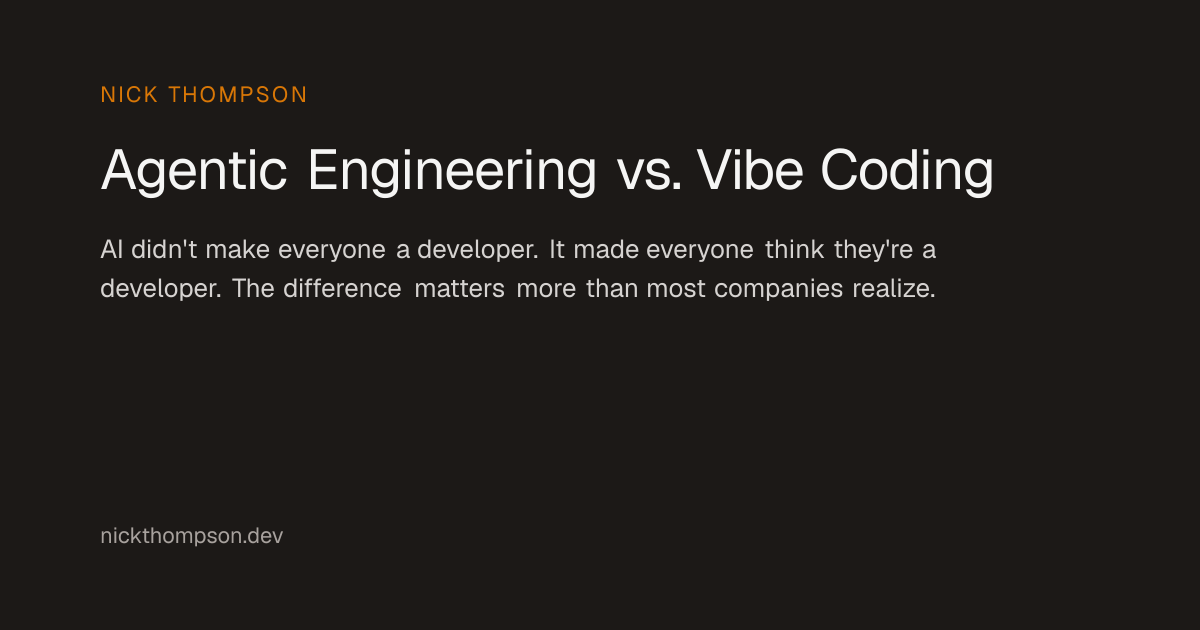 NICK THOMPSON

Agentic Engineering vs. Vibe Coding

AI didn't make everyone a developer. It made everyone think they're a developer. The difference matters more than most companies realize.

nickthompson.dev